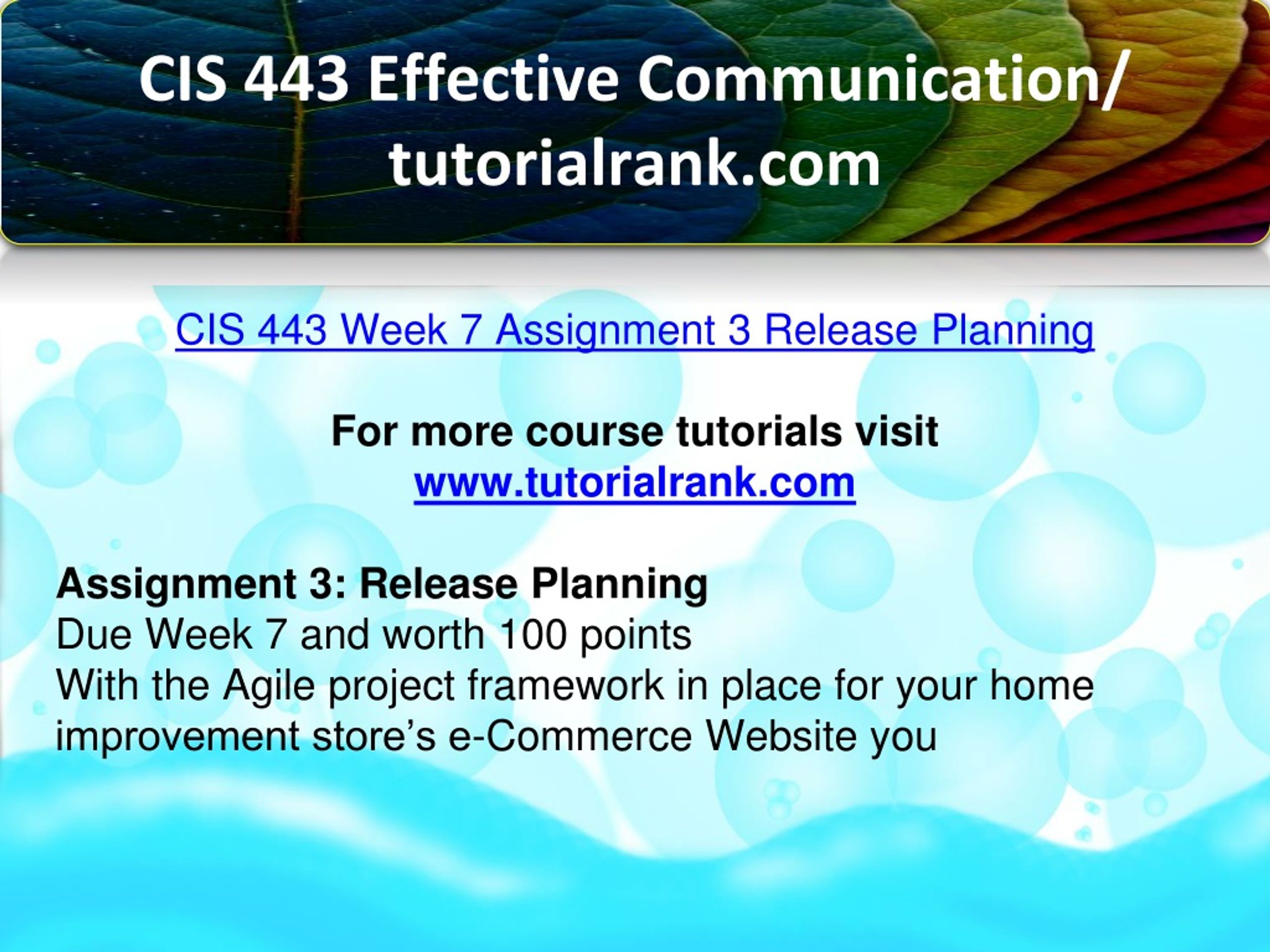 CIS 443 Effective Communication/ tutorialrank.com

CIS 443 Week 7 Assignment 3 Release Planning

For more course tutorials visit
www.tutorialrank.com

Assignment 3: Release Planning
Due Week 7 and worth 100 points
With the Agile project framework in place for your home improvement store’s e-Commerce Website you